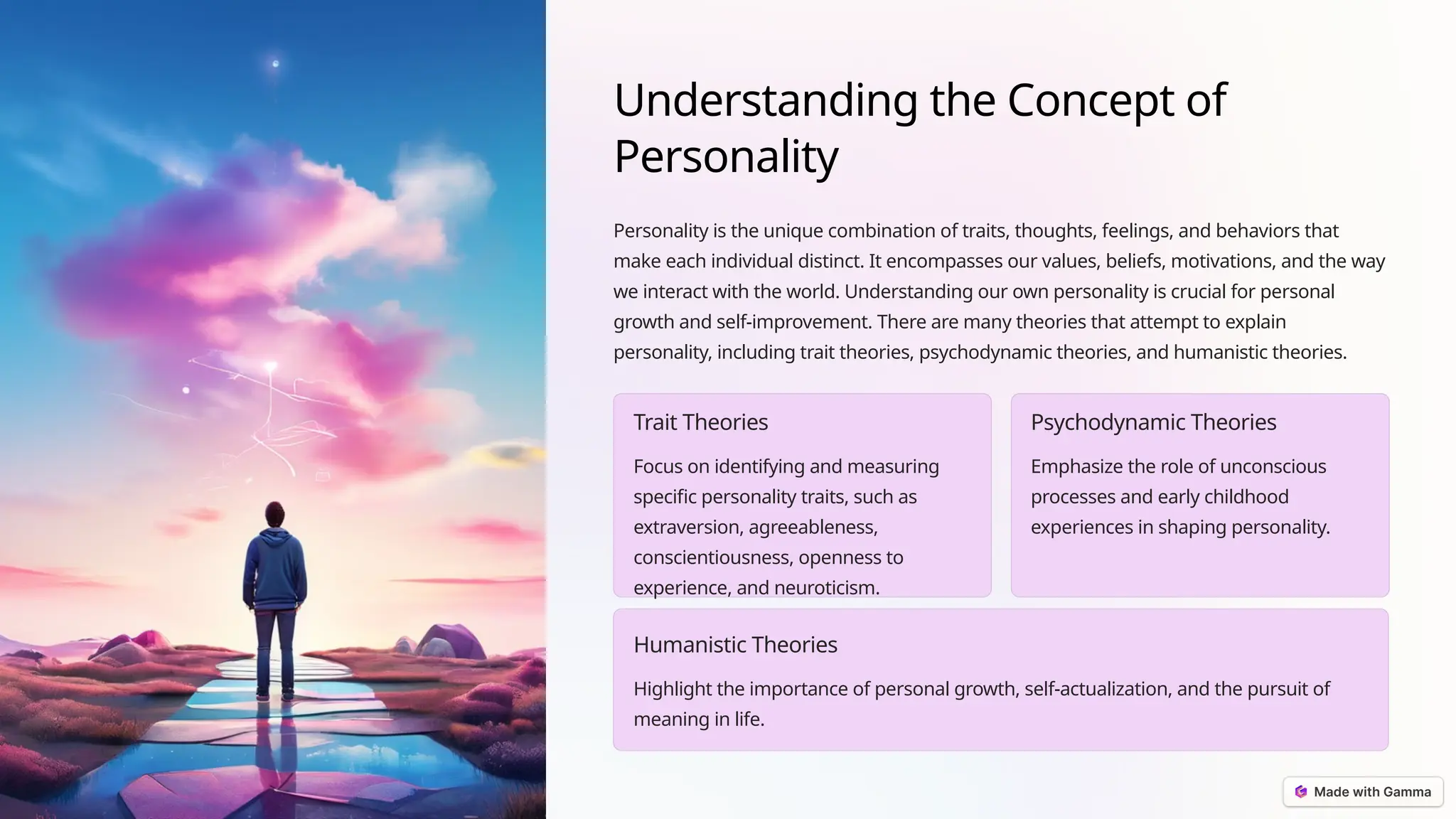 Understanding the Concept of Personality

Personality is the unique combination of traits, thoughts, feelings, and behaviors that make each individual distinct. It encompasses our values, beliefs, motivations, and the way we interact with the world. Understanding our own personality is crucial for personal growth and self-improvement. There are many theories that attempt to explain personality, including trait theories, psychodynamic theories, and humanistic theories.

Trait Theories

Focus on identifying and measuring specific personality traits, such as extraversion, agreeableness, conscientiousness, openness to experience, and neuroticism.

Psychodynamic Theories

Emphasize the role of unconscious processes and early childhood experiences in shaping personality.

Humanistic Theories

Highlight the importance of personal growth, self-actualization, and the pursuit of meaning in life.

Made with Gamma